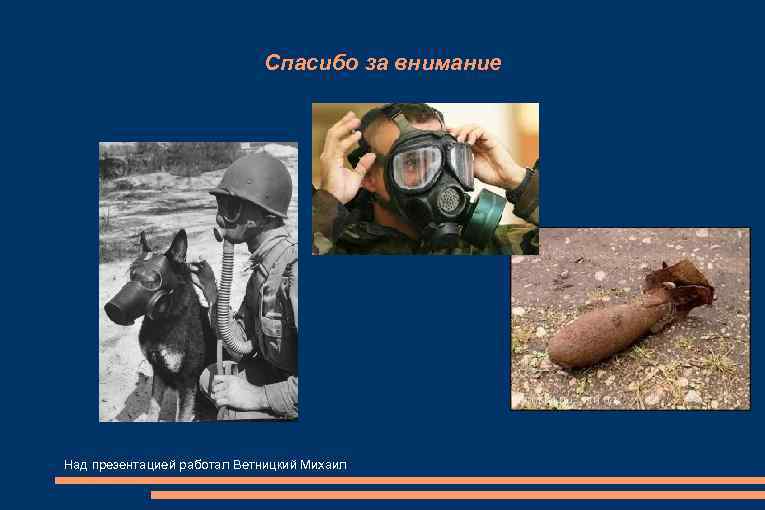 Спасибо за внимание

Над презентацией работал Ветницкий Михаил